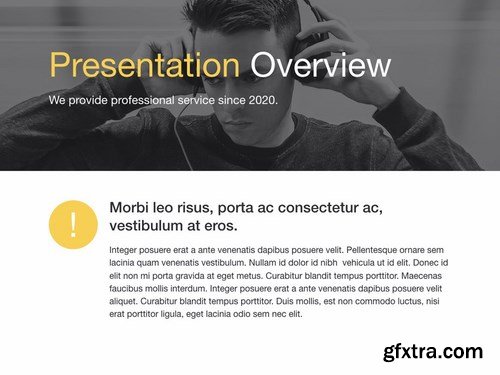 Presentation Overview

We provide professional service since 2020.

!

Morbi leo risus, porta ac consectetur ac, vestibulum at eros.

Integer posuere erat a ante venenatis dapibus posuere velit. Pellentesque ornare sem lacinia quam venenatis vestibulum. Nullam id dolor id nibh vehicula ut id elit. Donec id elit non mi porta gravida at eget metus. Curabitur blandit tempus porttitor. Maecenas faucibus mollis interdum. Integer posuere erat a ante venenatis dapibus posuere velit aliquet. Curabitur blandit tempus porttitor. Duis mollis, est non commodo luctus, nisi erat porttitor ligula, eget lacinia odio sem nec elit.

gfxtra.com